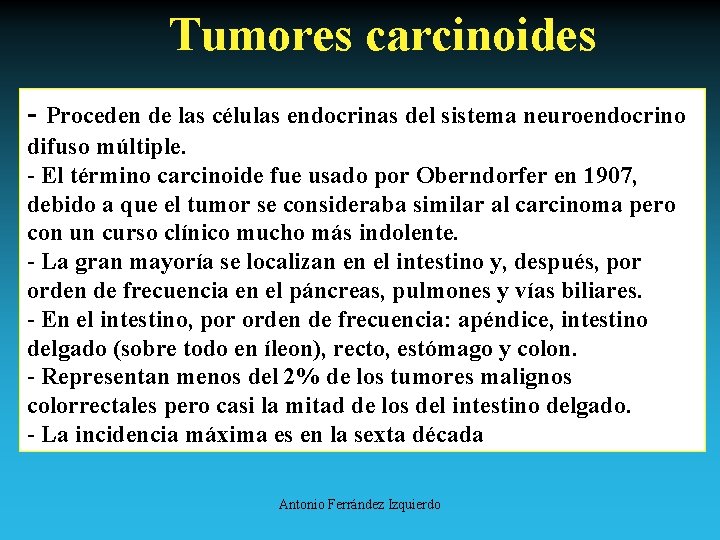 Tumores carcinoides

- Proceden de las células endocrinas del sistema neuroendocrino difuso múltiple.
- El término carcinoide fue usado por Oberndorfer en 1907, debido a que el tumor se consideraba similar al carcinoma pero con un curso clínico mucho más indolente.
- La gran mayoría se localizan en el intestino y, después, por orden de frecuencia en el páncreas, pulmones y vías biliares.
- En el intestino, por orden de frecuencia: apéndice, intestino delgado (sobre todo en íleon), recto, estómago y colon.
- Representan menos del 2% de los tumores malignos colorrectales pero casi la mitad de los del intestino delgado.
- La incidencia máxima es en la sexta década

Antonio Ferrández Izquierdo